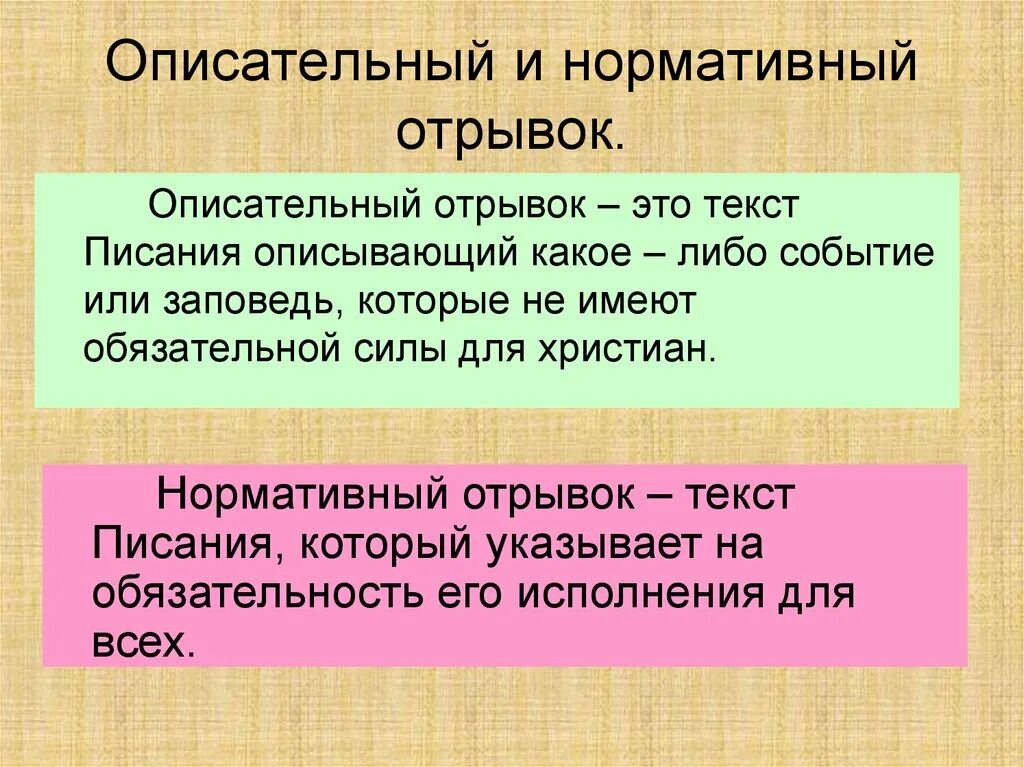 Описательный и нормативный отрывок.

Описательный отрывок – это текст Писания описывающий какое – либо событие или заповедь, которые не имеют обязательной силы для христиан.

Нормативный отрывок – текст Писания, который указывает на обязательность его исполнения для всех.